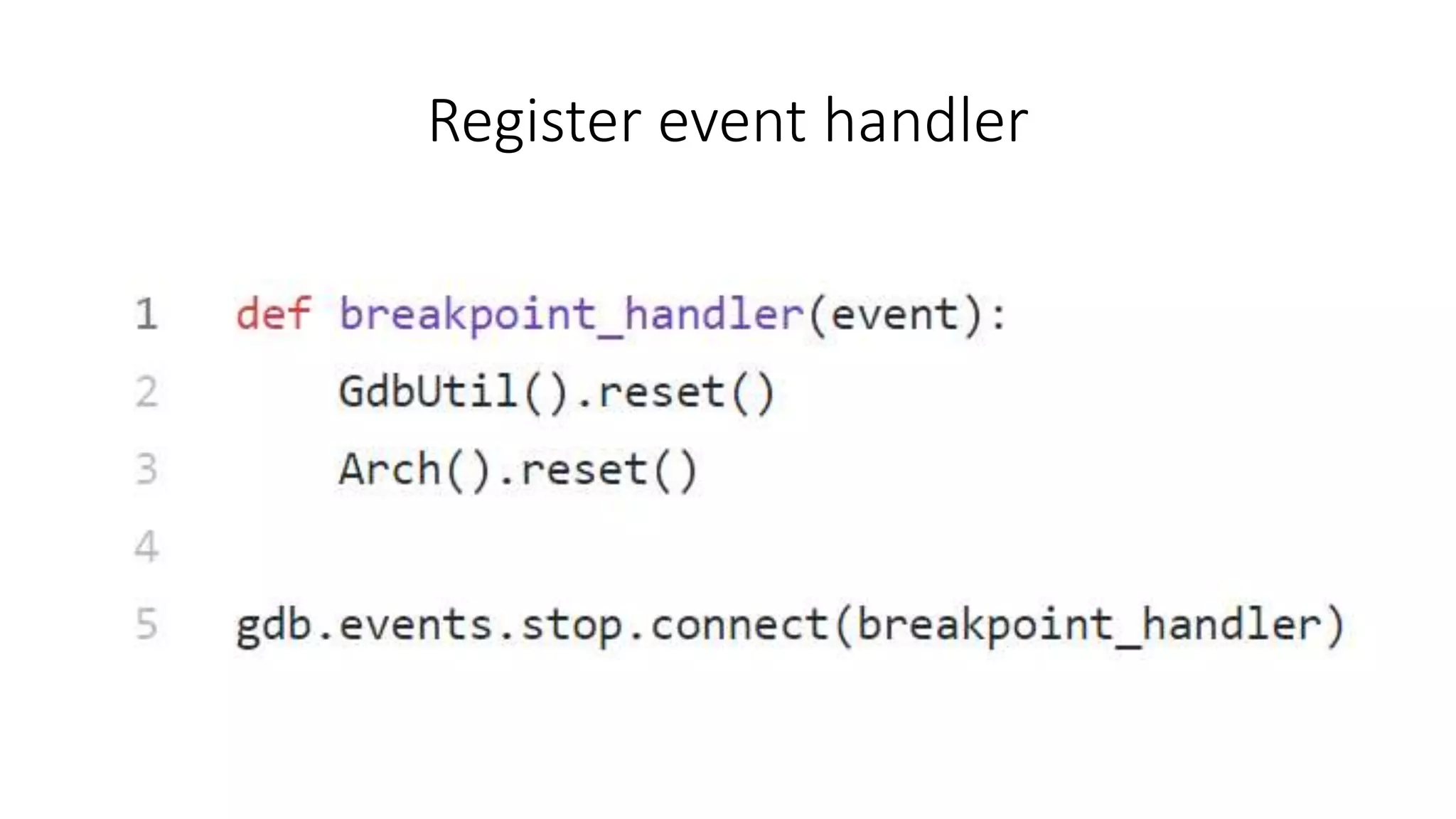 Register event handler

1 def breakpoint_handler(event):
2     GdbUtil().reset()
3     Arch().reset()
4
5 gdb.events.stop.connect(breakpoint_handler)